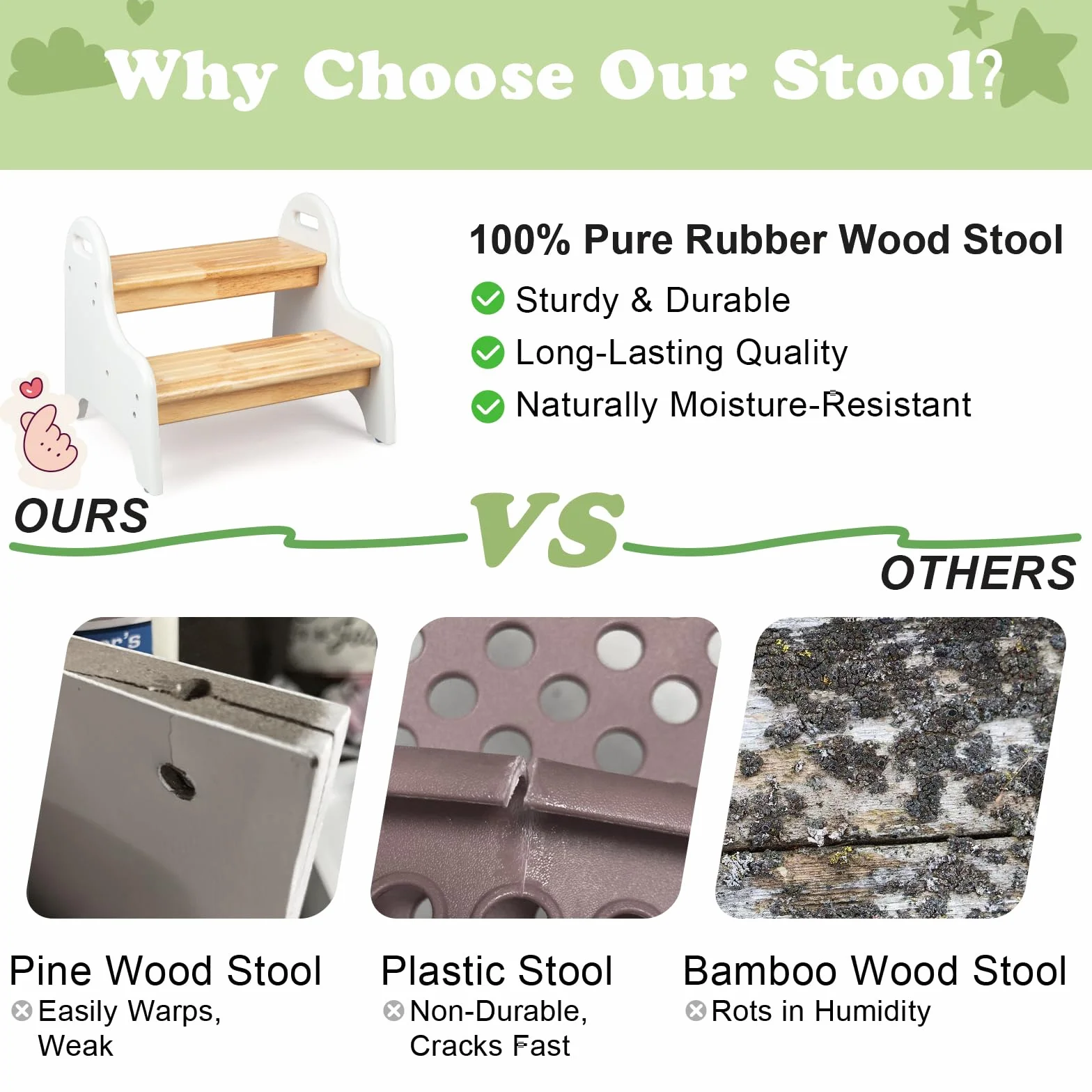 Why Choose Our Stool?

100% Pure Rubber Wood Stool
Sturdy & Durable
Long-Lasting Quality
Naturally Moisture-Resistant

OURS

VS

OTHERS

Pine Wood Stool
Easily Warps, Weak

Plastic Stool
Non-Durable, Cracks Fast

Bamboo Wood Stool
Rots in Humidity